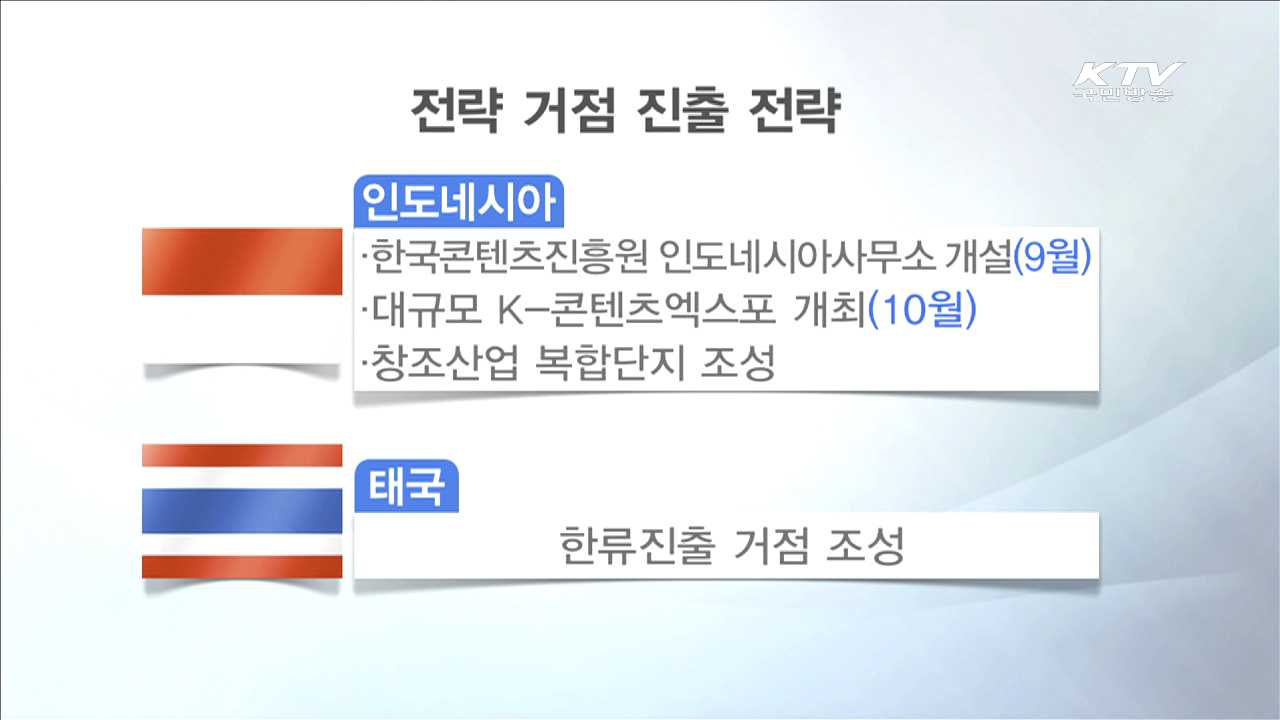 KTV
국민방송

전략 거점 진출 전략

인도네시아

·한국콘텐츠진흥원 인도네시아사무소 개설(9월)
·대규모 K-콘텐츠엑스포 개최(10월)
·창조산업 복합단지 조성

태국

한류진출 거점 조성